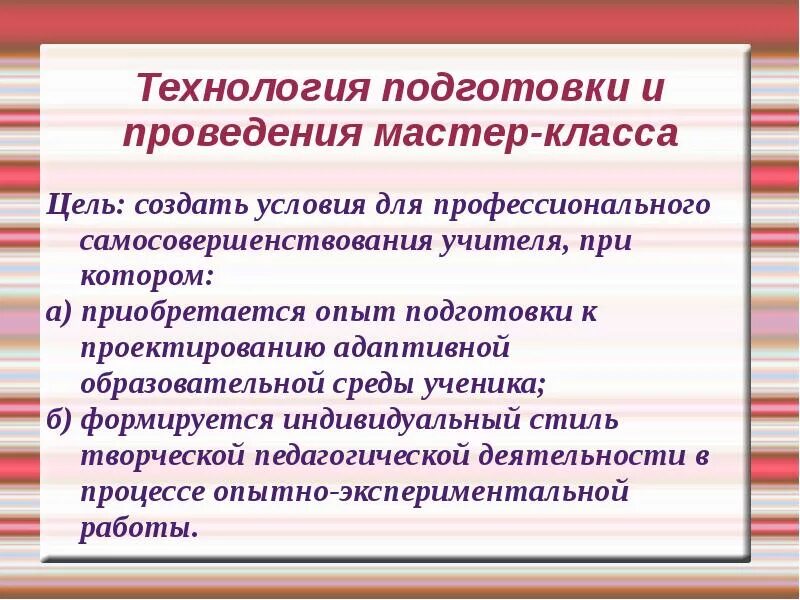 Технология подготовки и проведения мастер-класса

Цель: создать условия для профессионального самосовершенствования учителя, при котором:

а) приобретается опыт подготовки к проектированию адаптивной образовательной среды ученика;

б) формируется индивидуальный стиль творческой педагогической деятельности в процессе опытно-экспериментальной работы.